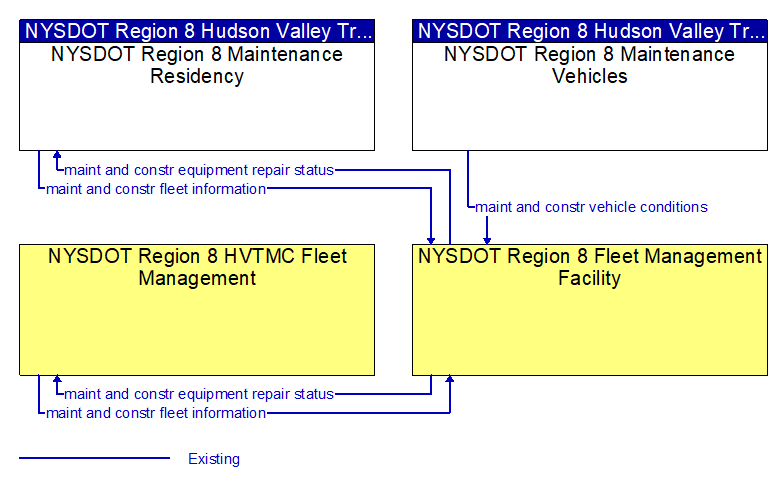 NYSDOT Region 8 Hudson Valley Tr...
NYSDOT Region 8 Maintenance Residency

NYSDOT Region 8 Hudson Valley Tr...
NYSDOT Region 8 Maintenance Vehicles

maint and constr equipment repair status
maint and constr fleet information
maint and constr vehicle conditions

NYSDOT Region 8 HVTMC Fleet Management

NYSDOT Region 8 Fleet Management Facility

maint and constr equipment repair status
maint and constr fleet information

Existing